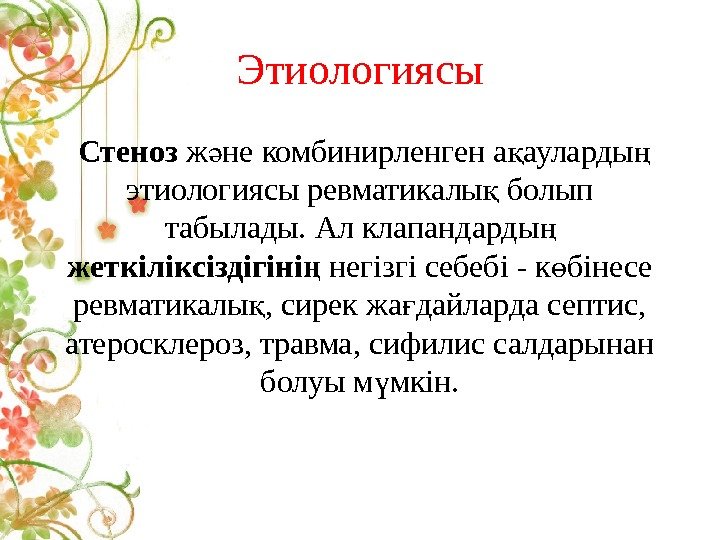 Этиологиясы

Стеноз және комбинирленген ақаулардың этиологиясы ревматикалық болып табылады. Ал клапандардың жеткіліксіздігінің негізгі себебі - көбінесе ревматикалық, сирек жағдайларда септис, атеросклероз, травма, сифилис салдарынан болуы мүмкін.